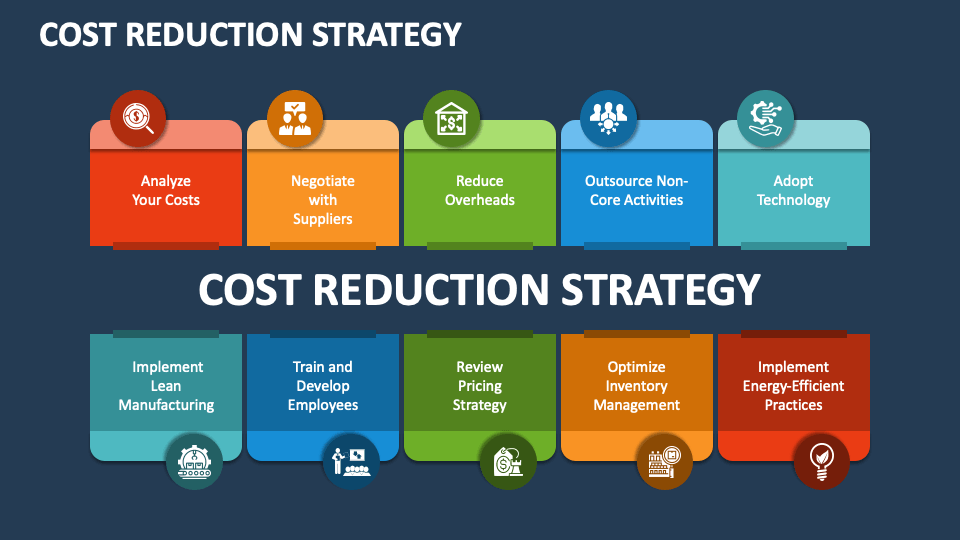 COST REDUCTION STRATEGY

Analyze Your Costs

Negotiate with Suppliers

Reduce Overheads

Outsource Non-Core Activities

Adopt Technology

COST REDUCTION STRATEGY

Implement Lean Manufacturing

Train and Develop Employees

Review Pricing Strategy

Optimize Inventory Management

Implement Energy-Efficient Practices